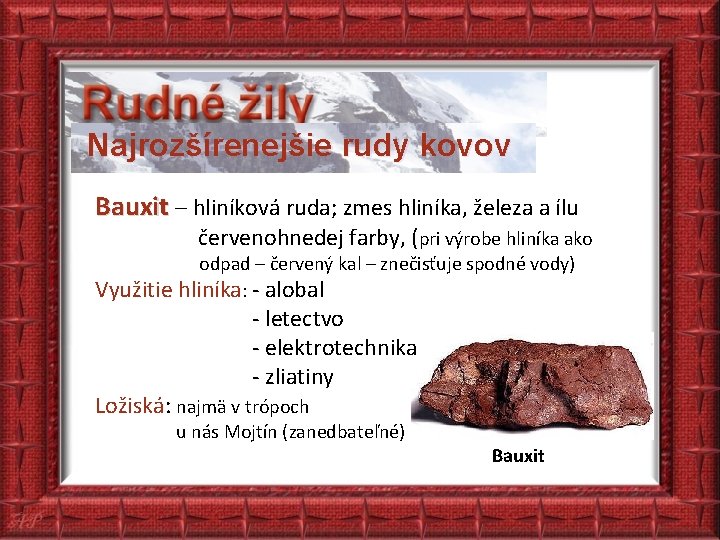 Rudné žily
Najrozšírenejšie rudy kovov

Bauxit – hliníková ruda; zmes hliníka, železa a ílu červenohnedej farby, (pri výrobe hliníka ako odpad – červený kal – znečisťuje spodné vody)

Využitie hliníka: - alobal
- letectvo
- elektrotechnika
- zliatiny

Ložiská: najmä v trópoch
u nás Mojtín (zanedbateľné)

Bauxit